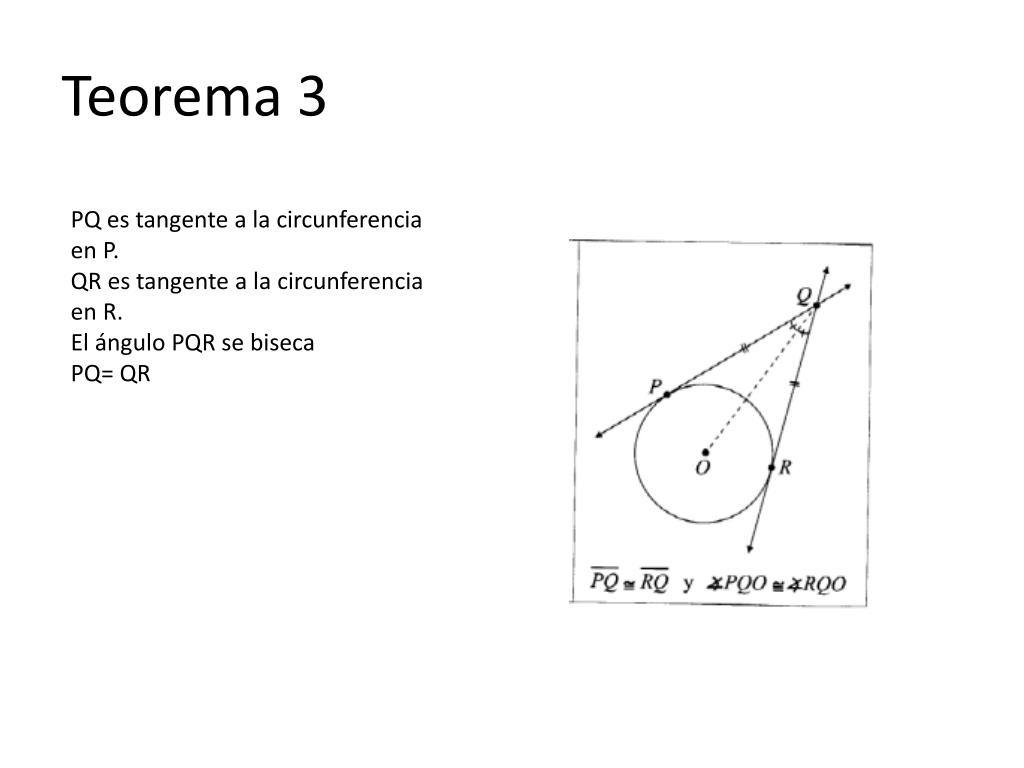 Teorema 3

PQ es tangente a la circunferencia en P.
QR es tangente a la circunferencia en R.
El ángulo PQR se biseca
PQ= QR

Q
P
O
R

$\overline{PQ} \cong \overline{RQ}$ y $\measuredangle PQO \cong \measuredangle RQO$